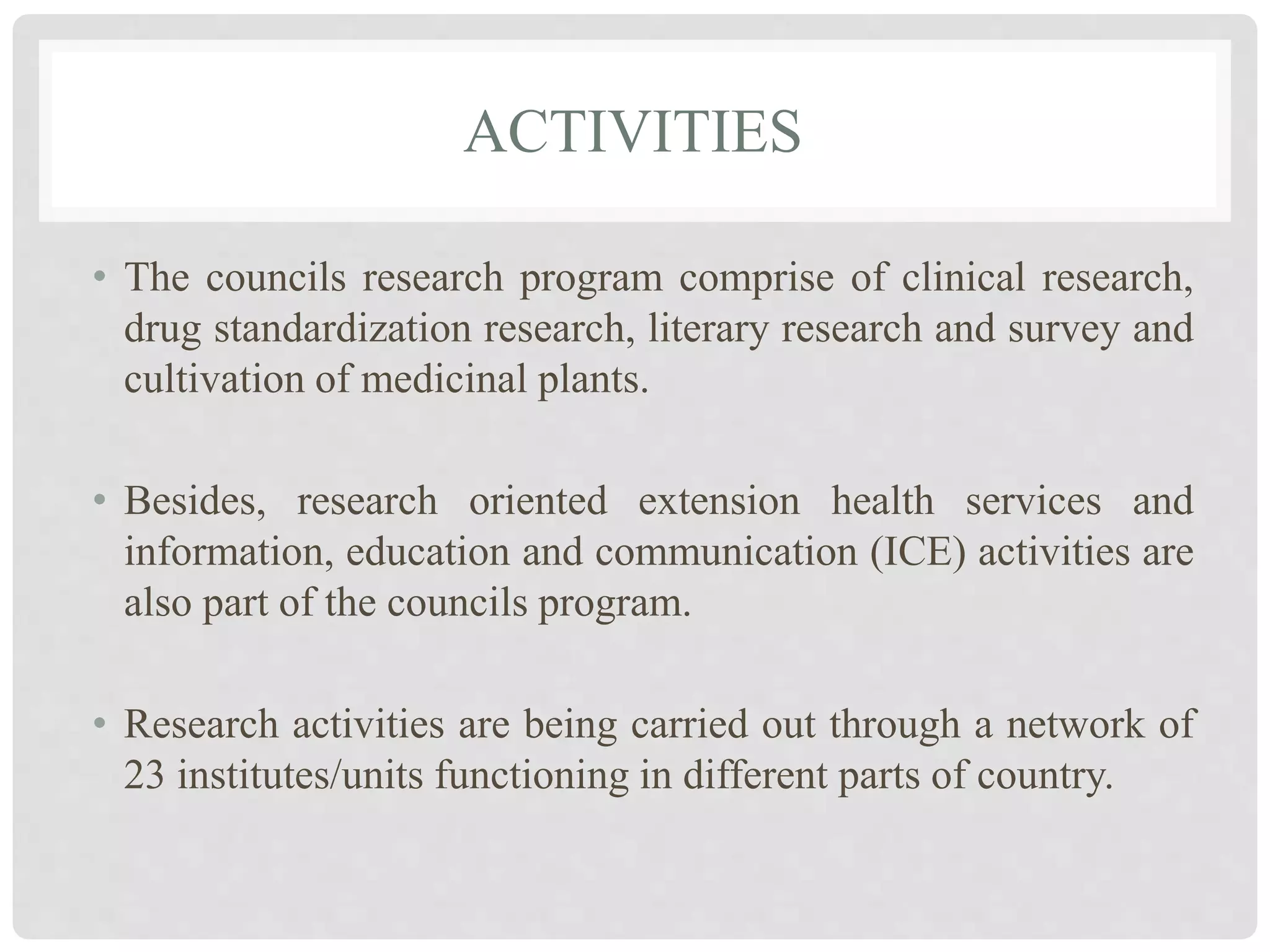 ACTIVITIES

• The councils research program comprise of clinical research, drug standardization research, literary research and survey and cultivation of medicinal plants.

• Besides, research oriented extension health services and information, education and communication (ICE) activities are also part of the councils program.

• Research activities are being carried out through a network of 23 institutes/units functioning in different parts of country.